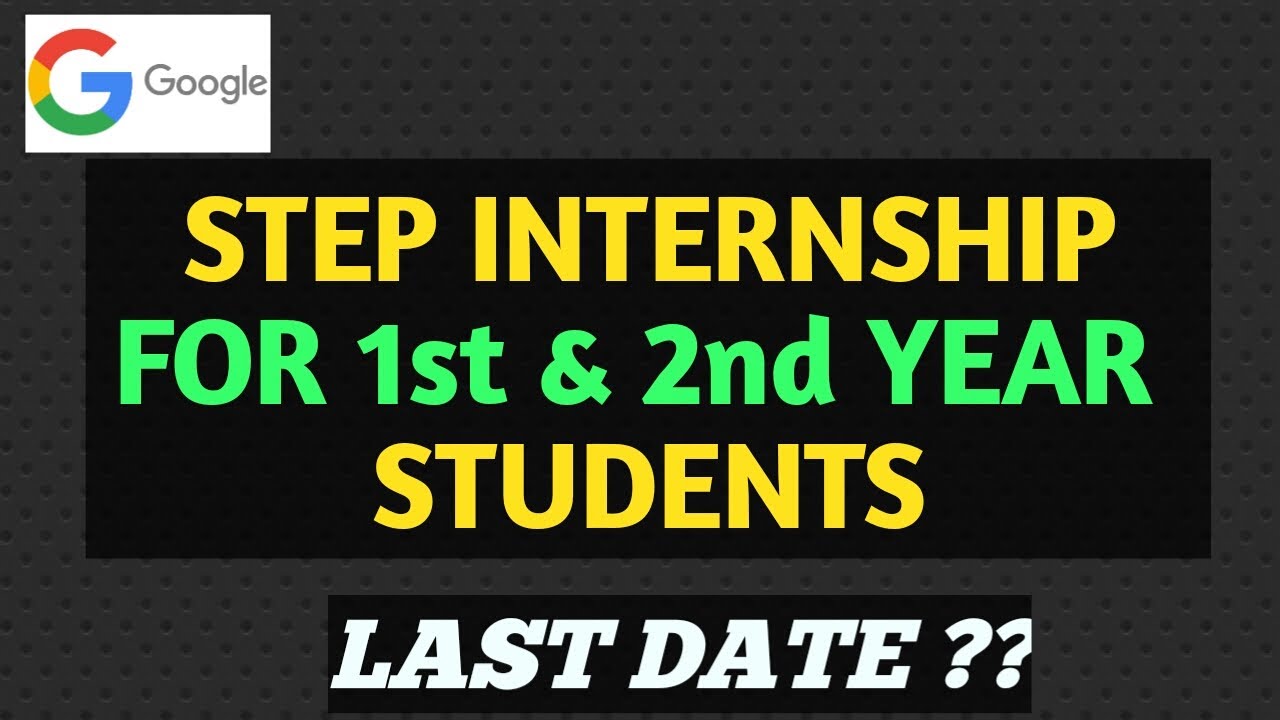 Google

STEP INTERNSHIP
FOR 1st & 2nd YEAR
STUDENTS

LAST DATE ??